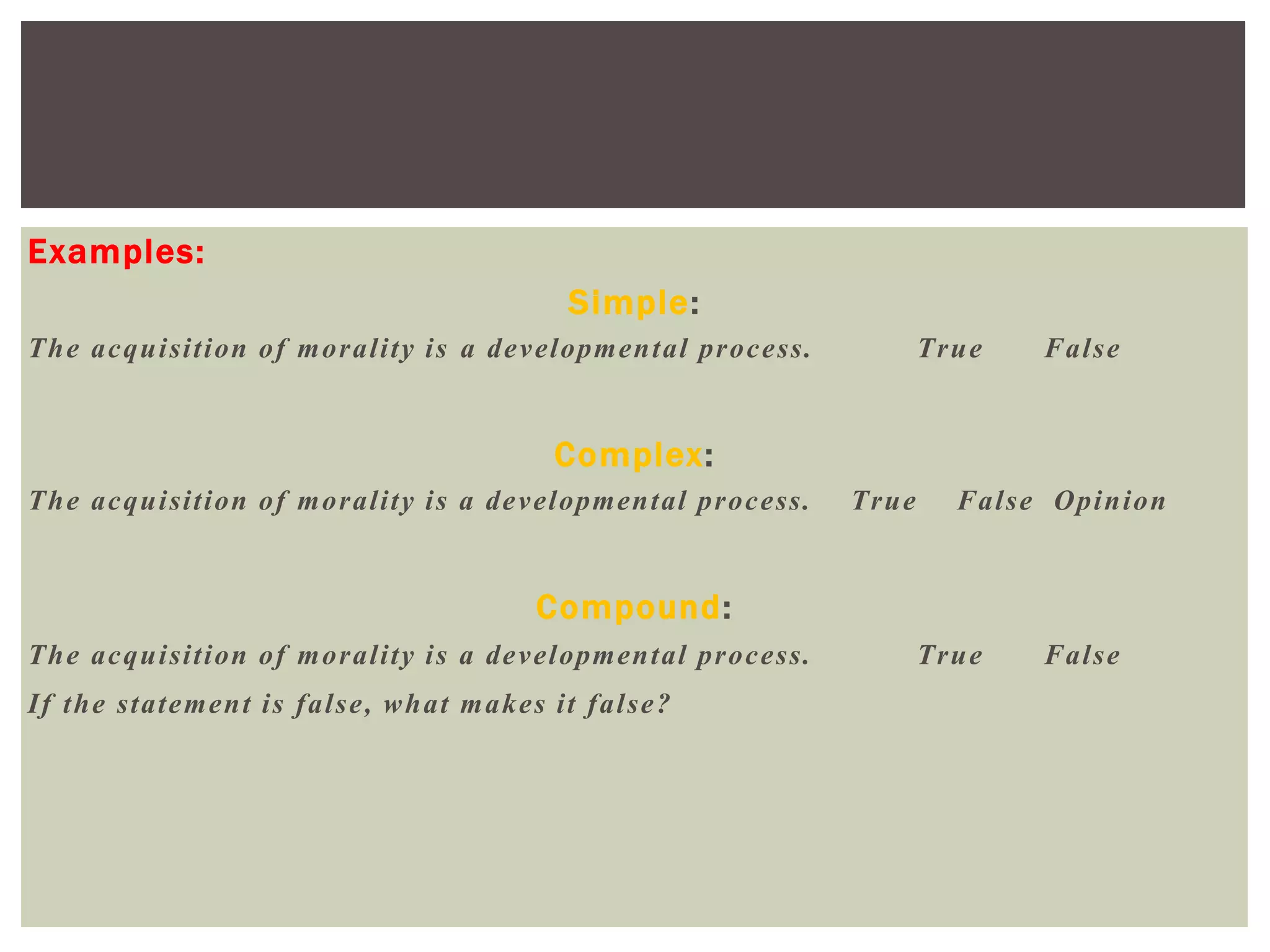 Examples:

Simple:

The acquisition of morality is a developmental process. True False

Complex:

The acquisition of morality is a developmental process. True False Opinion

Compound:

The acquisition of morality is a developmental process. True False

If the statement is false, what makes it false?